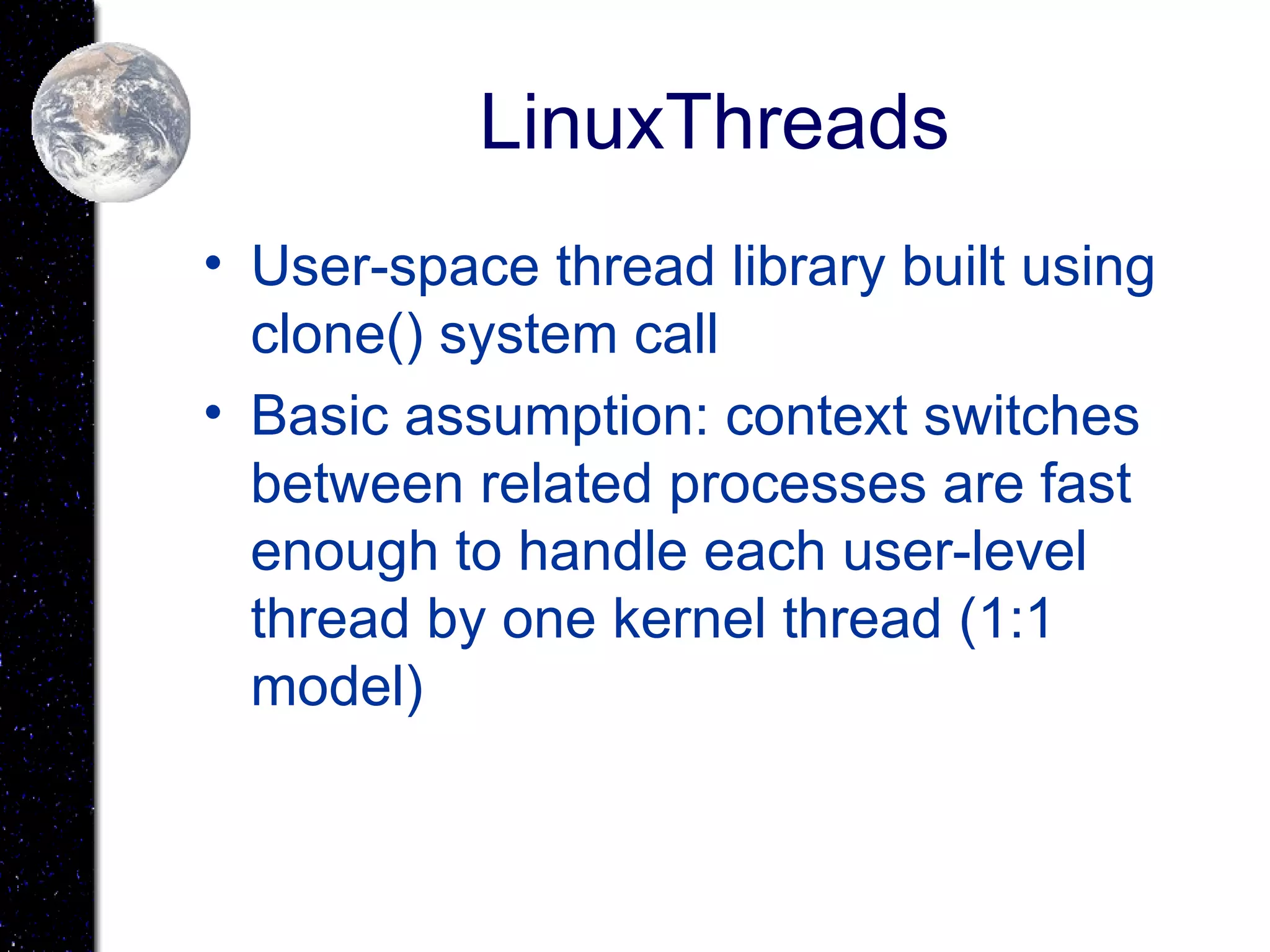 LinuxThreads

• User-space thread library built using clone() system call

• Basic assumption: context switches between related processes are fast enough to handle each user-level thread by one kernel thread (1:1 model)